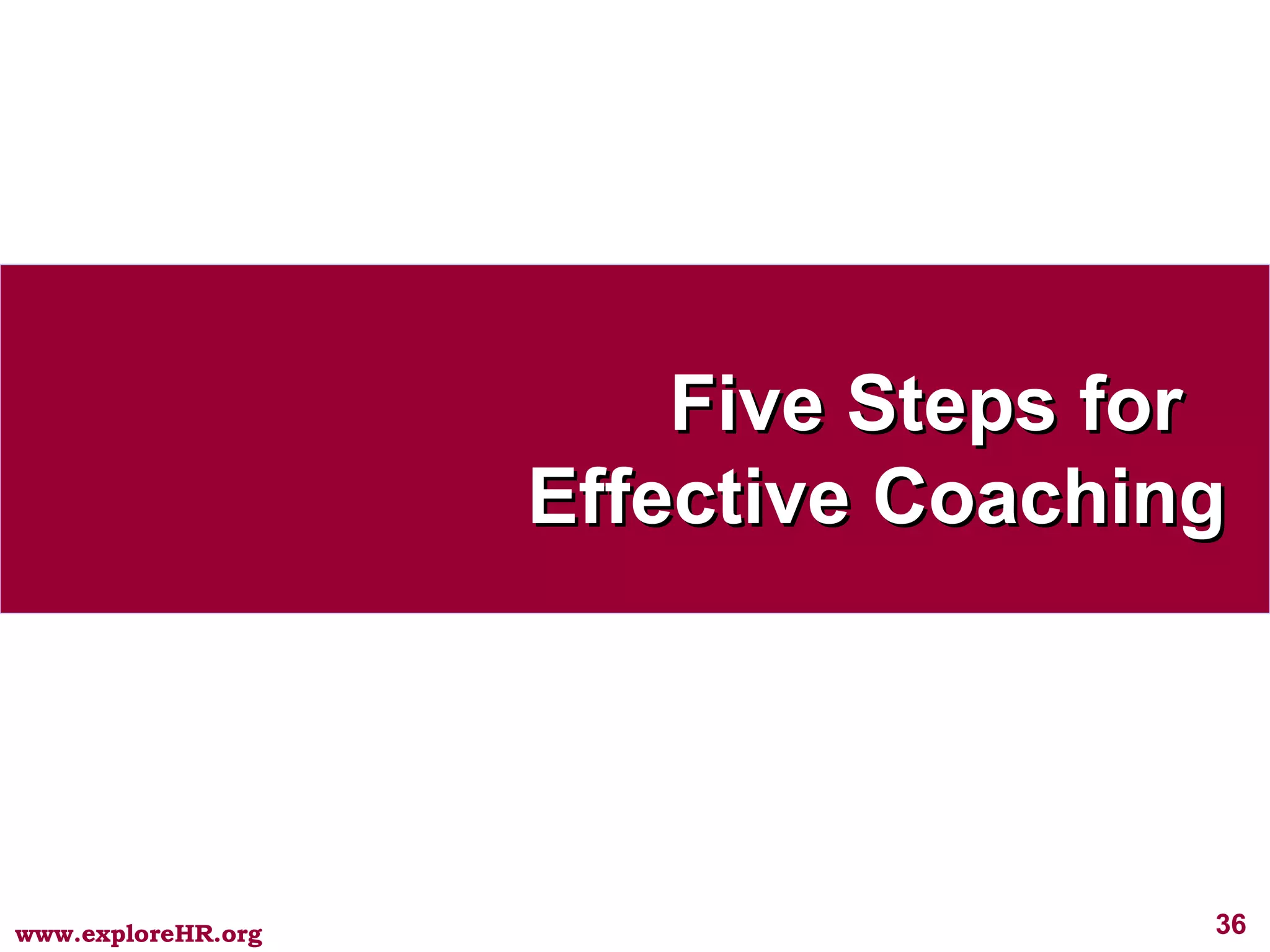 Five Steps for
Effective Coaching

www.exploreHR.org

36